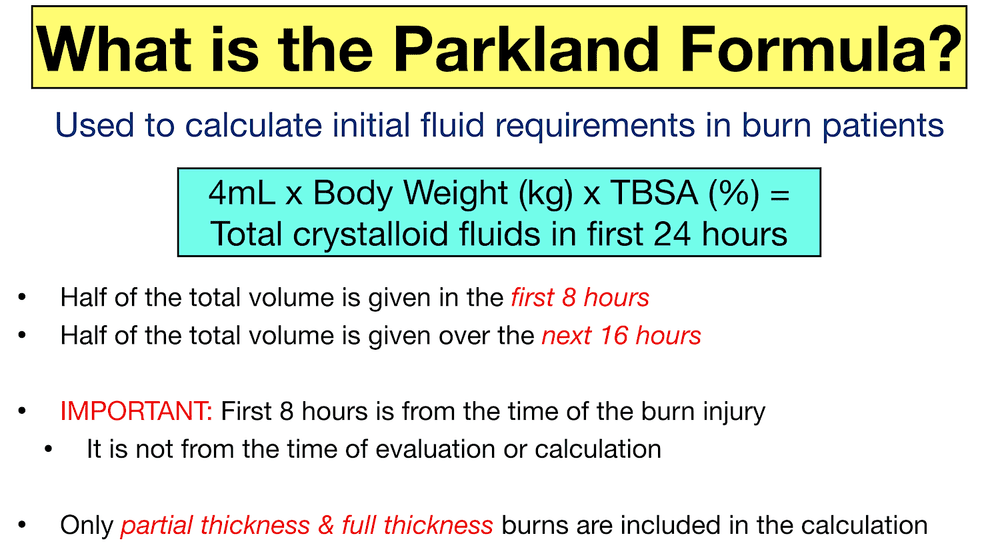 What is the Parkland Formula?

Used to calculate initial fluid requirements in burn patients

4mL x Body Weight (kg) x TBSA (%) = Total crystalloid fluids in first 24 hours

• Half of the total volume is given in the first 8 hours
• Half of the total volume is given over the next 16 hours

• IMPORTANT: First 8 hours is from the time of the burn injury
  • It is not from the time of evaluation or calculation

• Only partial thickness & full thickness burns are included in the calculation